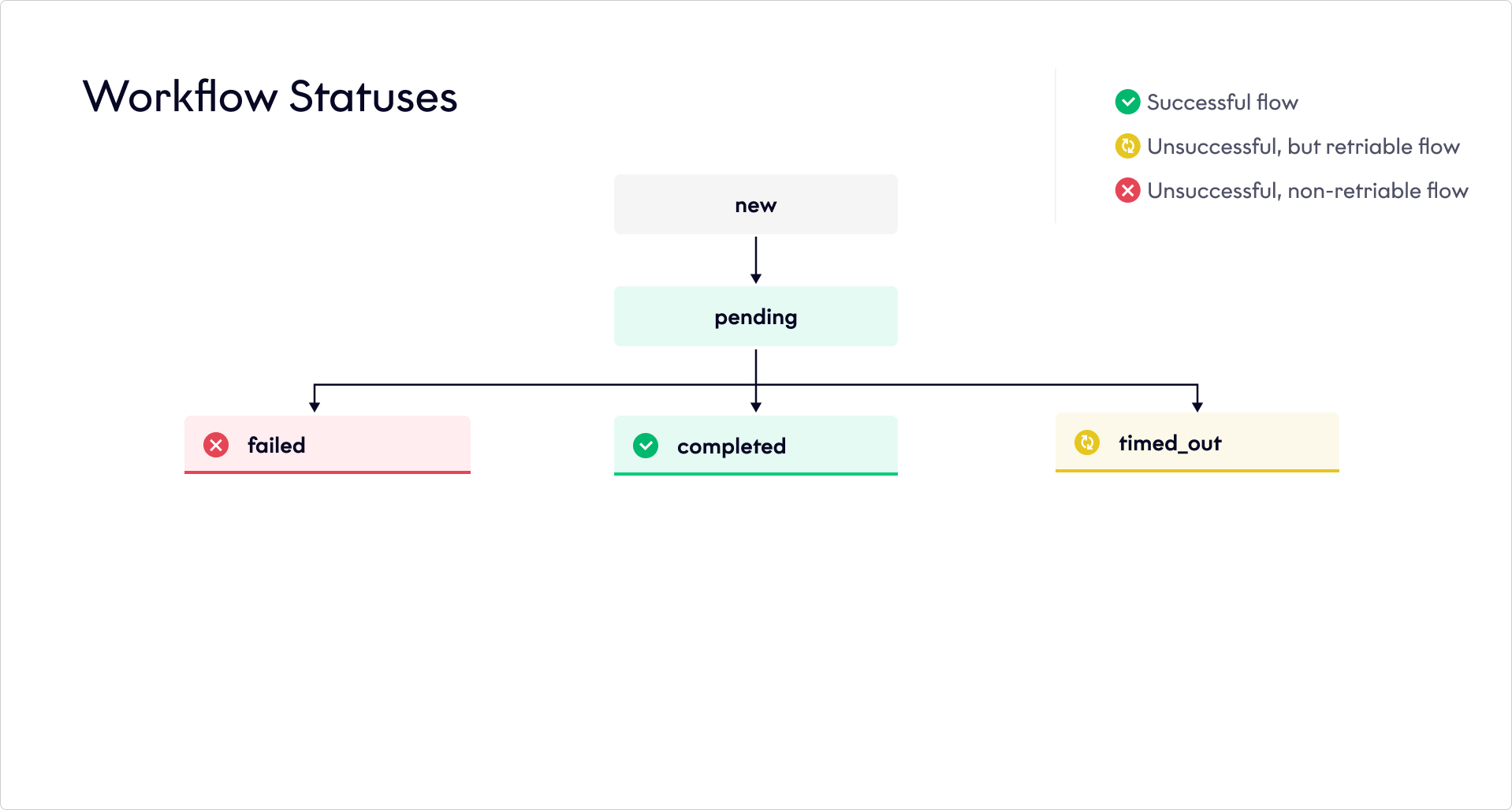 Workflow Statuses

Successful flow
Unsuccessful, but retriable flow
Unsuccessful, non-retriable flow

new

pending

failed

completed

timed_out